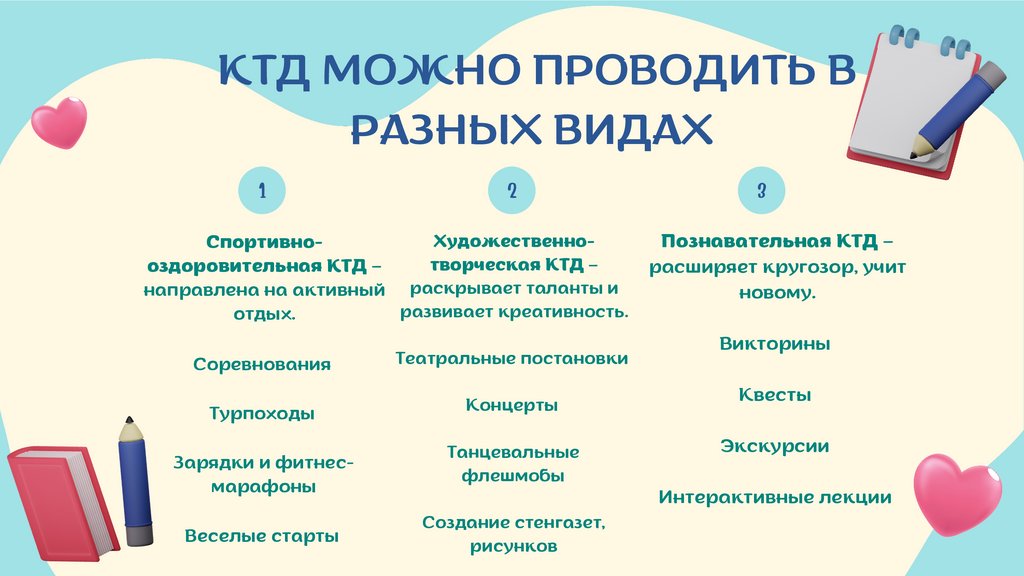 КТД МОЖНО ПРОВОДИТЬ В РАЗНЫХ ВИДАХ

1

Спортивно-оздоровительная КТД – направлена на активный отдых.

Соревнования

Турпоходы

Зарядки и фитнес-марафоны

Веселые старты

2

Художественно-творческая КТД – раскрывает таланты и развивает креативность.

Театральные постановки

Концерты

Танцевальные флешмобы

Создание стенгазет, рисунков

3

Познавательная КТД – расширяет кругозор, учит новому.

Викторины

Квесты

Экскурсии

Интерактивные лекции